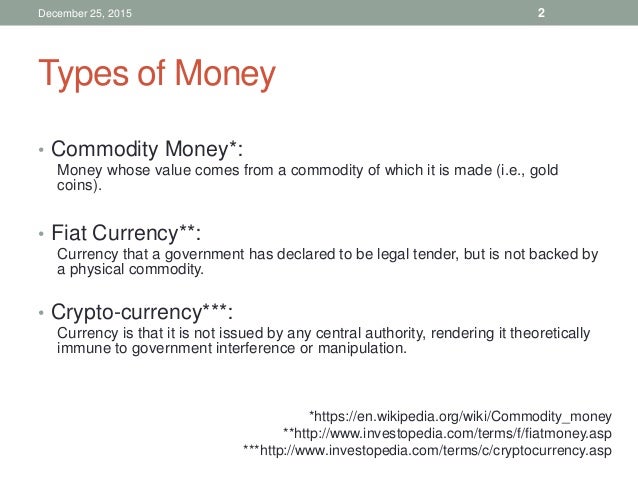 December 25, 2015

2

Types of Money

• Commodity Money*:
Money whose value comes from a commodity of which it is made (i.e., gold coins).

• Fiat Currency**:
Currency that a government has declared to be legal tender, but is not backed by a physical commodity.

• Crypto-currency***:
Currency is that it is not issued by any central authority, rendering it theoretically immune to government interference or manipulation.

*https://en.wikipedia.org/wiki/Commodity_money
**http://www.investopedia.com/terms/f/fiatmoney.asp
***http://www.investopedia.com/terms/c/cryptocurrency.asp